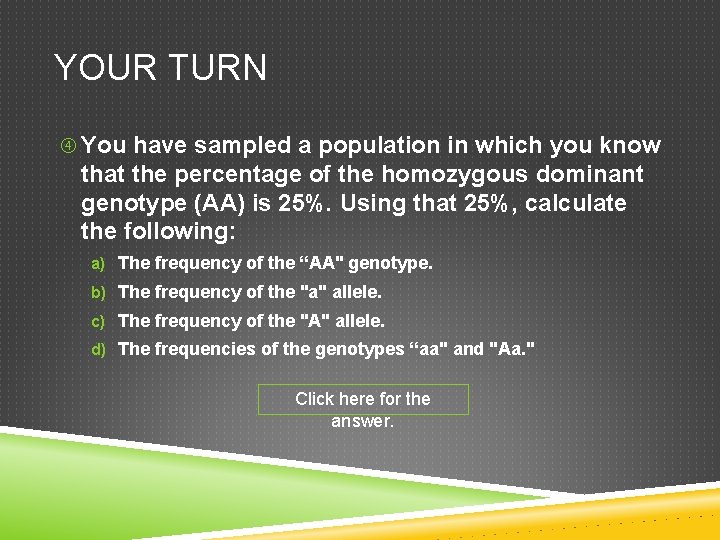 YOUR TURN

④ You have sampled a population in which you know that the percentage of the homozygous dominant genotype (AA) is 25%. Using that 25%, calculate the following:

a) The frequency of the “AA" genotype.
b) The frequency of the "a" allele.
c) The frequency of the "A" allele.
d) The frequencies of the genotypes “aa" and "Aa."

Click here for the answer.